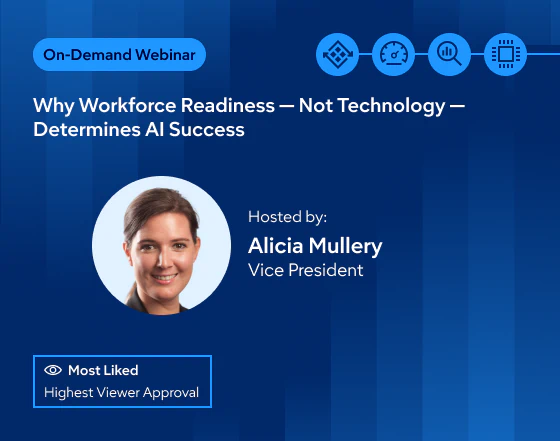 On-Demand Webinar

Why Workforce Readiness — Not Technology — Determines AI Success

Hosted by:
Alicia Mullery
Vice President

Most Liked
Highest Viewer Approval